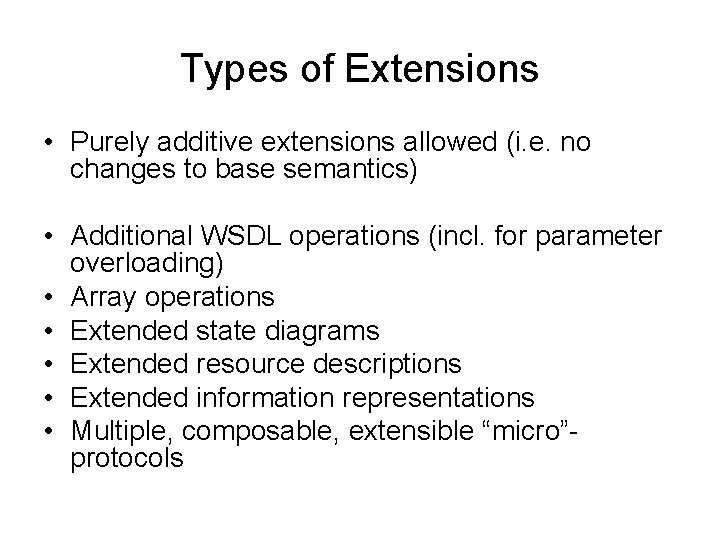 Types of Extensions

• Purely additive extensions allowed (i.e. no changes to base semantics)

• Additional WSDL operations (incl. for parameter overloading)
• Array operations
• Extended state diagrams
• Extended resource descriptions
• Extended information representations
• Multiple, composable, extensible “micro”-protocols